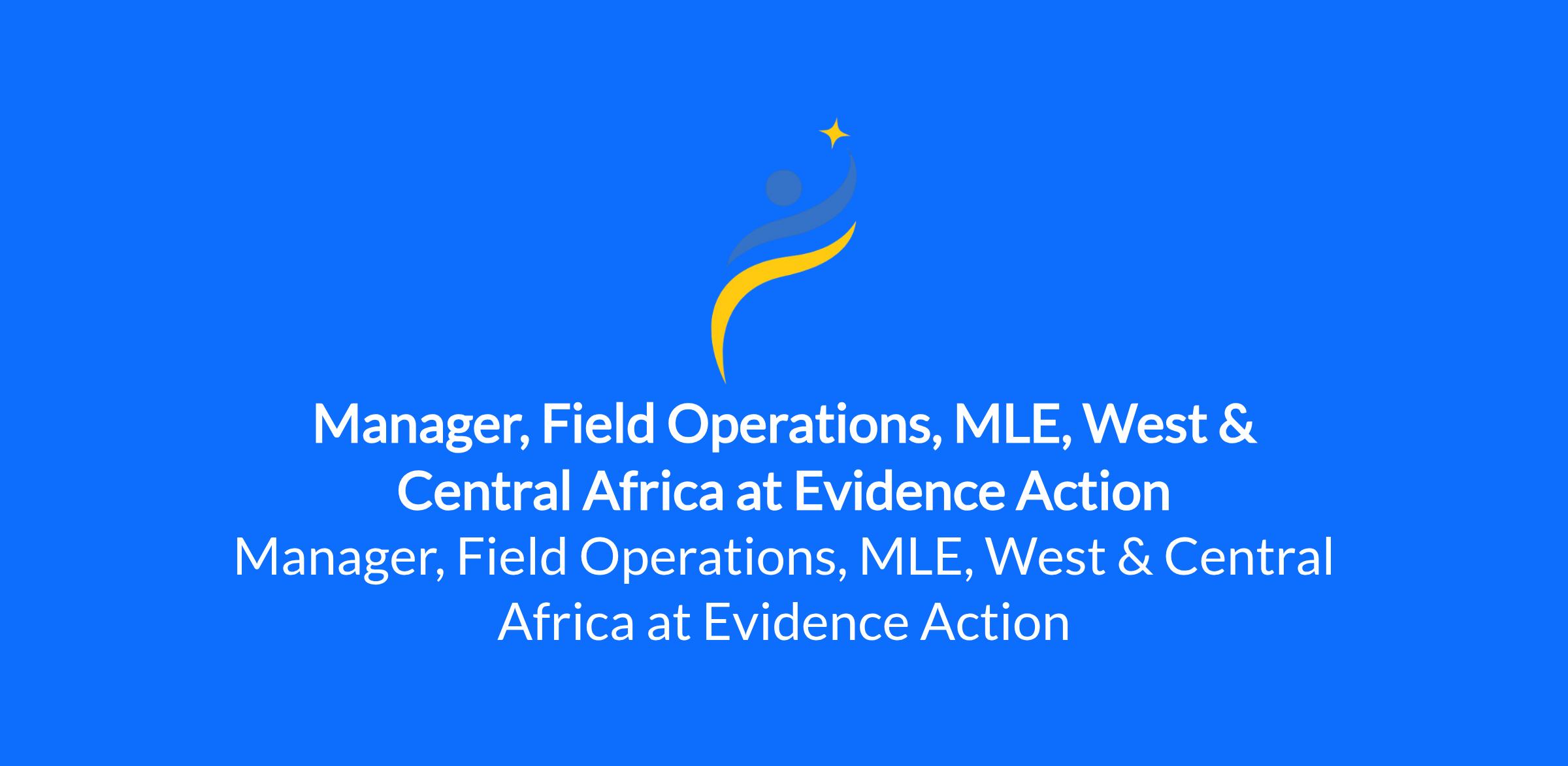 Manager, Field Operations, MLE, West & Central Africa at Evidence Action

Manager, Field Operations, MLE, West & Central Africa at Evidence Action